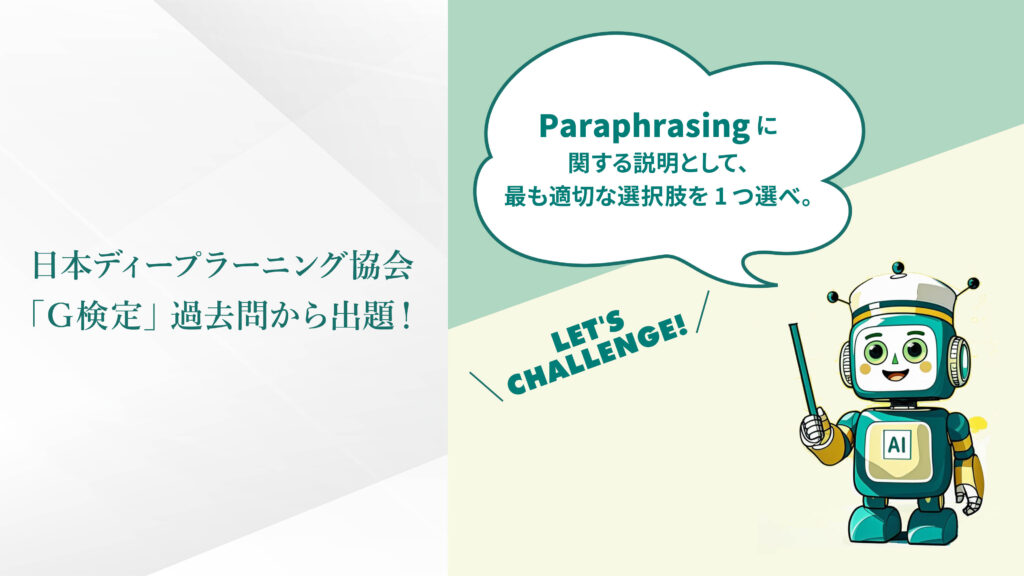 日本ディープラーニング協会
「G検定」過去問から出題！

Paraphrasingに
関する説明として、
最も適切な選択肢を１つ選べ。

LET'S
CHALLENGE!

AI